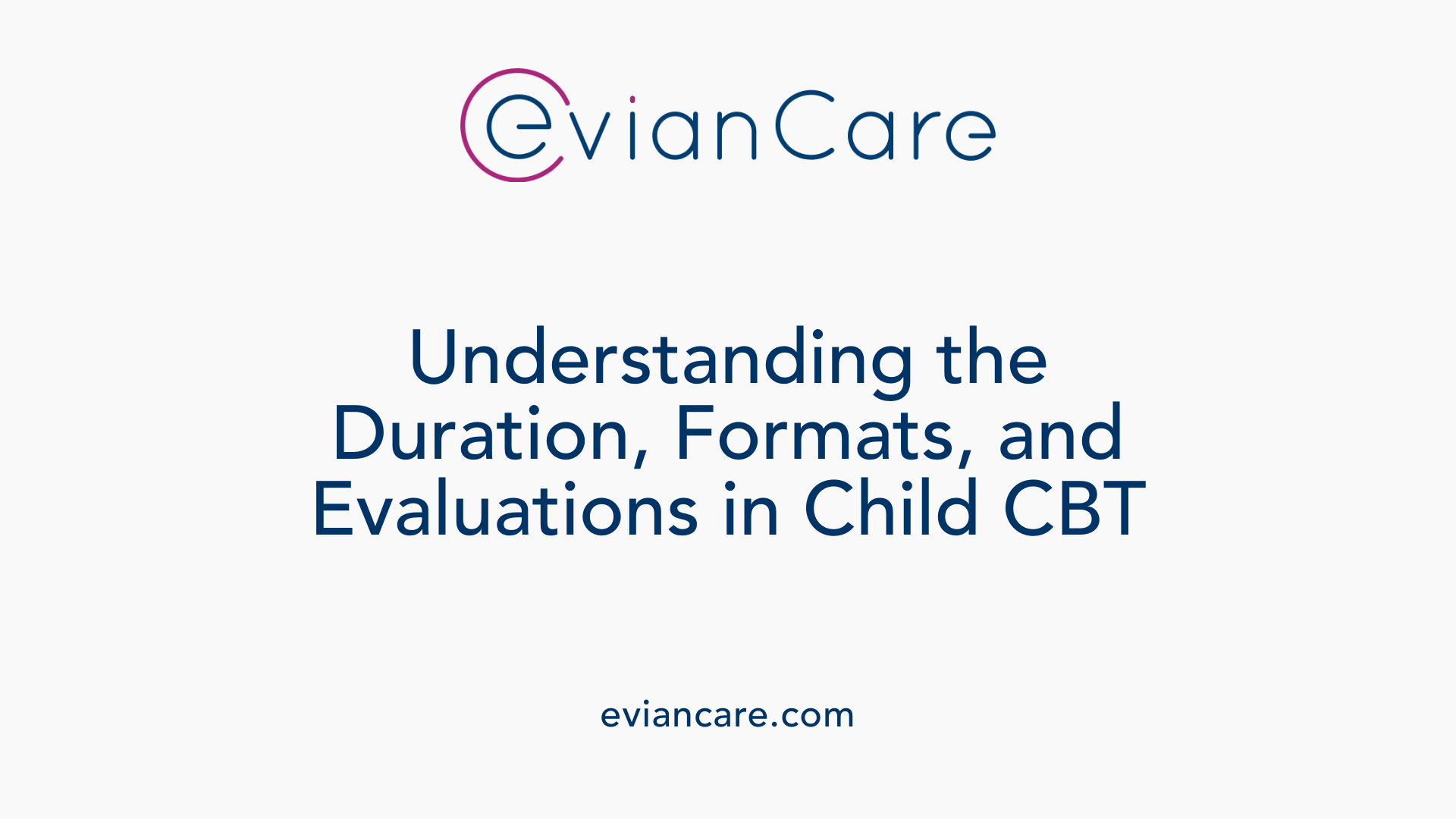 evianCare

Understanding the Duration, Formats, and Evaluations in Child CBT

eviancare.com